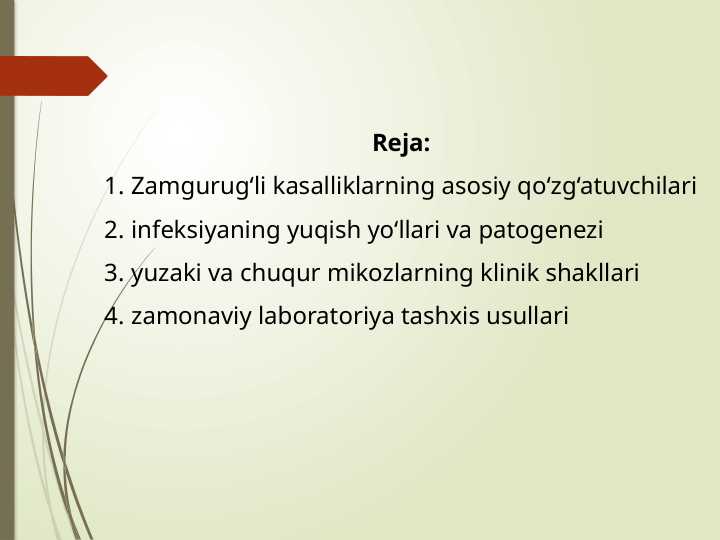 Reja:

1. Zamgurug‘li kasalliklarning asosiy qo‘zg‘atuvchilari

2. infeksiyaning yuqish yo‘llari va patogenezi

3. yuzaki va chuqur mikozlarning klinik shakllari

4. zamonaviy laboratoriya tashxis usullari